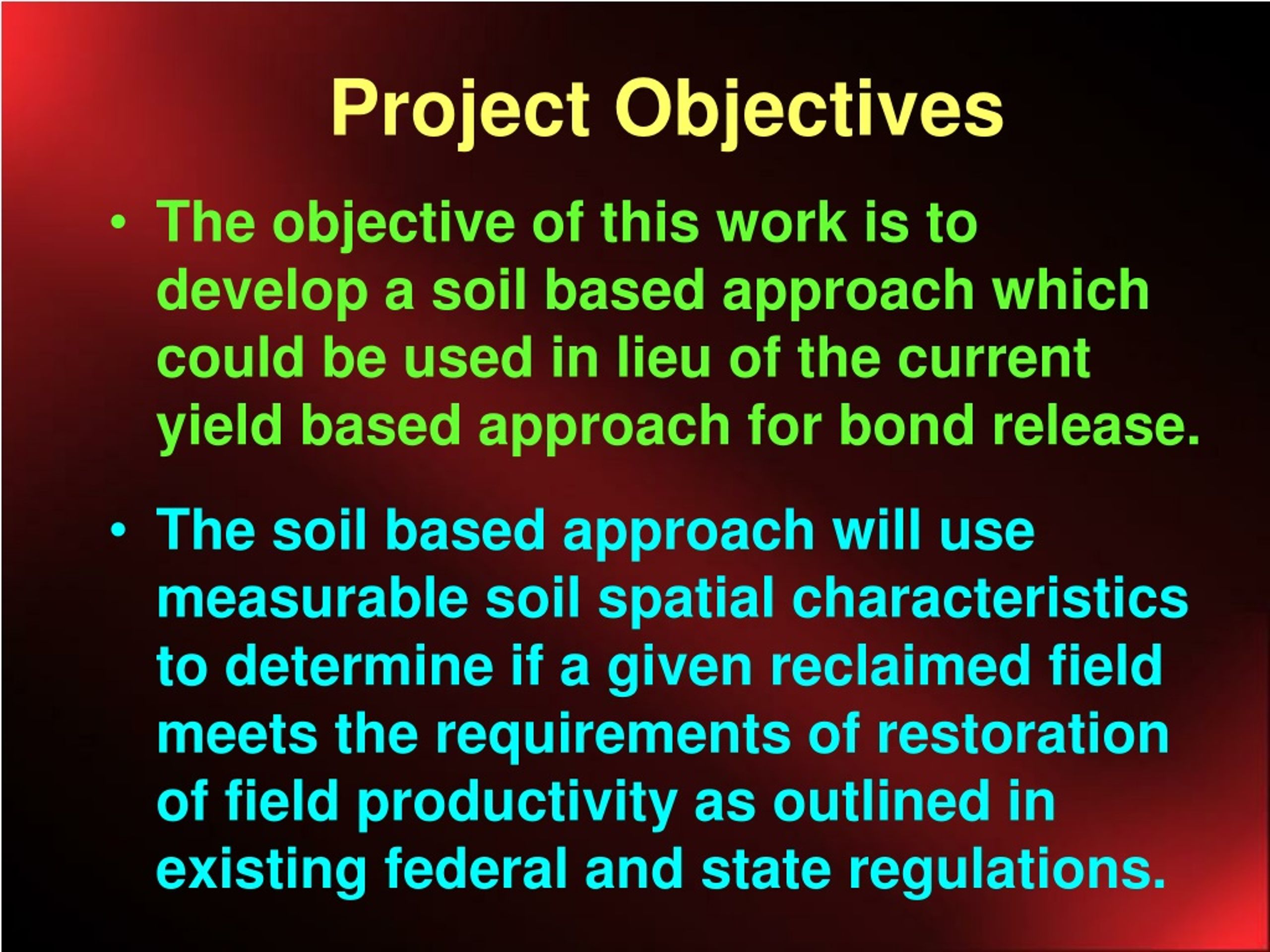 Project Objectives

• The objective of this work is to develop a soil based approach which could be used in lieu of the current yield based approach for bond release.

• The soil based approach will use measurable soil spatial characteristics to determine if a given reclaimed field meets the requirements of restoration of field productivity as outlined in existing federal and state regulations.